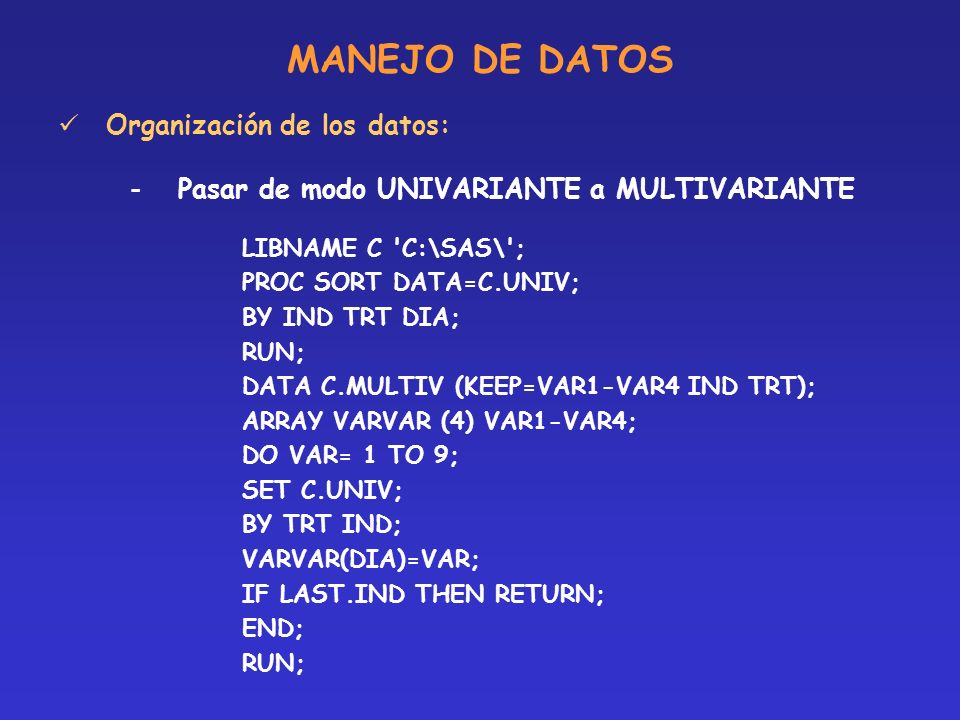 MANEJO DE DATOS

✓ Organización de los datos:

- Pasar de modo UNIVARIANTE a MULTIVARIANTE

LIBNAME C 'C:\SAS\';
PROC SORT DATA=C.UNIV;
BY IND TRT DIA;
RUN;
DATA C.MULTIV (KEEP=VAR1-VAR4 IND TRT);
ARRAY VARVAR (4) VAR1-VAR4;
DO VAR= 1 TO 9;
SET C.UNIV;
BY TRT IND;
VARVAR(DIA)=VAR;
IF LAST.IND THEN RETURN;
END;
RUN;